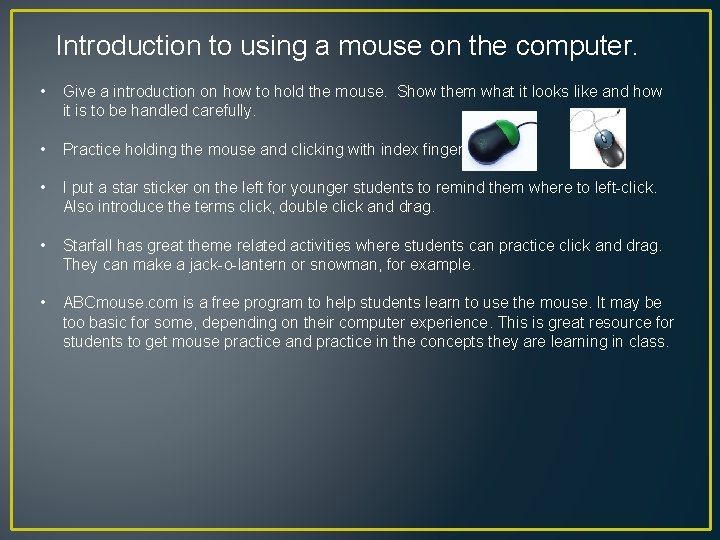 Introduction to using a mouse on the computer.

• Give a introduction on how to hold the mouse. Show them what it looks like and how it is to be handled carefully.

• Practice holding the mouse and clicking with index finger

• I put a star sticker on the left for younger students to remind them where to left-click. Also introduce the terms click, double click and drag.

• Starfall has great theme related activities where students can practice click and drag. They can make a jack-o-lantern or snowman, for example.

• ABCmouse.com is a free program to help students learn to use the mouse. It may be too basic for some, depending on their computer experience. This is great resource for students to get mouse practice and practice in the concepts they are learning in class.